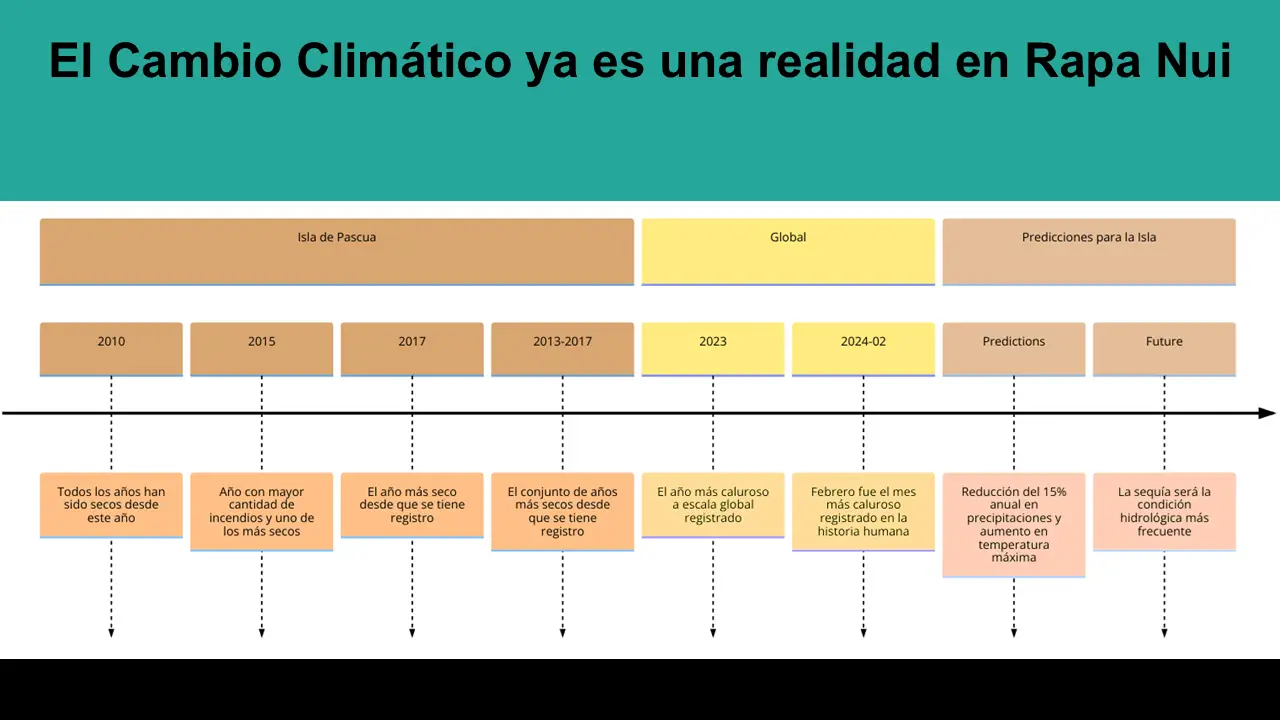 El Cambio Climático ya es una realidad en Rapa Nui

Isla de Pascua

Global

Predicciones para la Isla

2010

2015

2017

2013-2017

2023

2024-02

Predictions

Future

Todos los años han sido secos desde este año

Año con mayor cantidad de incendios y uno de los más secos

El año más seco desde que se tiene registro

El conjunto de años más secos desde que se tiene registro

El año más caluroso a escala global registrado

Febrero fue el mes más caluroso registrado en la historia humana

Reducción del 15% anual en precipitaciones y aumento en temperatura máxima

La sequía será la condición hidrológica más frecuente